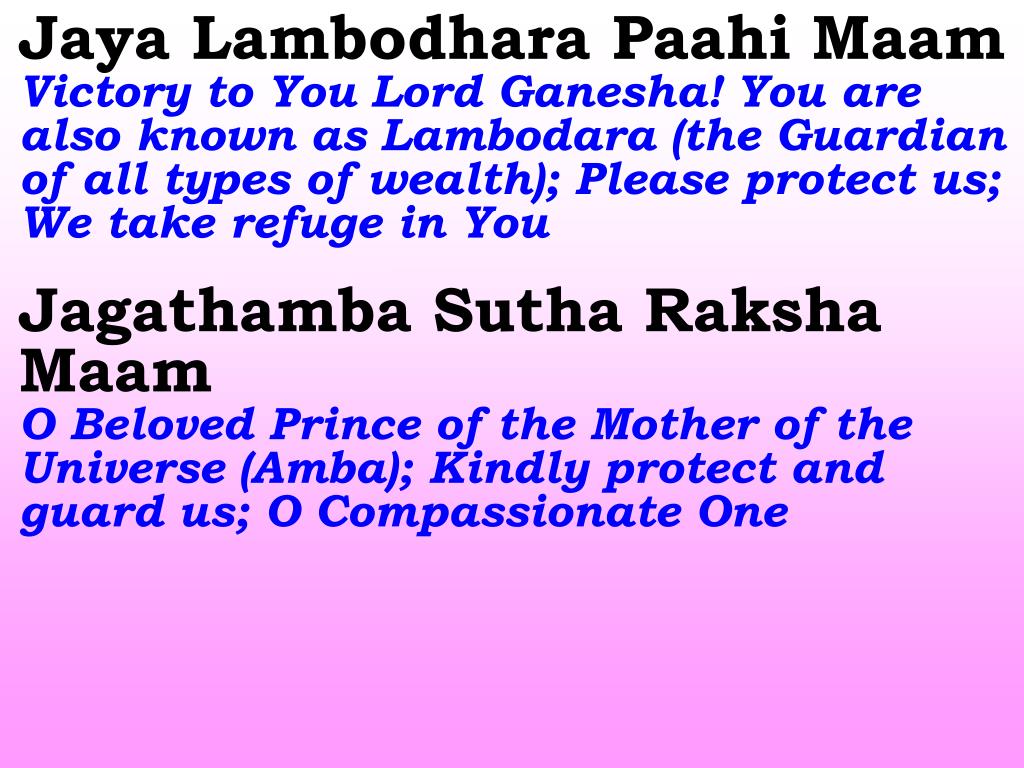 Jaya Lambodhara Paahi Maam
Victory to You Lord Ganesha! You are also known as Lambodara (the Guardian of all types of wealth); Please protect us; We take refuge in You

Jagathamba Sutha Raksha Maam
O Beloved Prince of the Mother of the Universe (Amba); Kindly protect and guard us; O Compassionate One